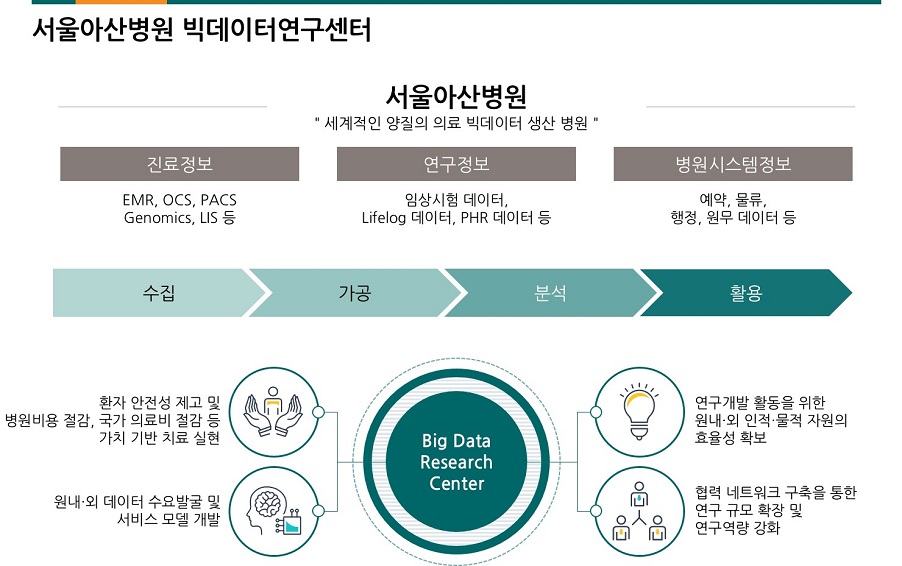 서울아산병원 빅데이터연구센터

서울아산병원

" 세계적인 양질의 의료 빅데이터 생산 병원 "

진료정보

EMR, OCS, PACS
Genomics, LIS 등

연구정보

임상시험 데이터,
Lifelog 데이터, PHR 데이터 등

병원시스템정보

예약, 물류,
행정, 원무 데이터 등

수집

가공

분석

활용

환자 안전성 제고 및
병원비용 절감, 국가 의료비 절감 등
가치 기반 치료 실현

원내·외 데이터 수요발굴 및
서비스 모델 개발

Big Data
Research
Center

연구개발 활동을 위한
원내·외 인적·물적 자원의
효율성 확보

협력 네트워크 구축을 통한
연구 규모 확장 및
연구역량 강화